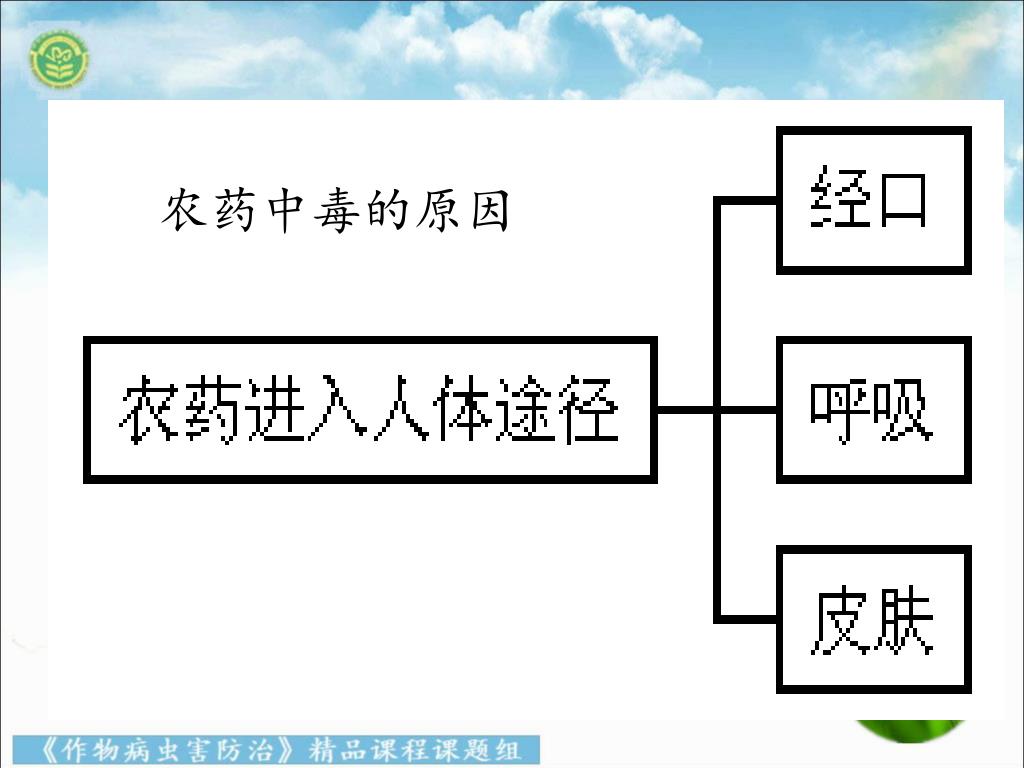 农药中毒的原因

农药进入人体途径

经口

呼吸

皮肤

《作物病虫害防治》精品课程课题组